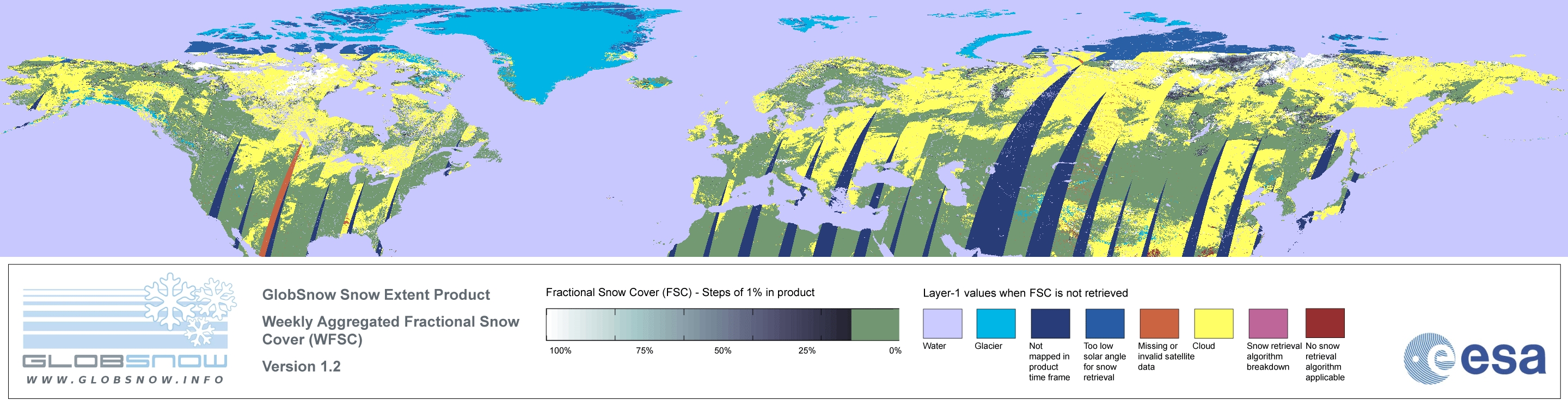 GLOBSNOW
WWW.GLOBSNOW.INFO

GlobSnow Snow Extent Product

Weekly Aggregated Fractional Snow Cover (WFSC)

Version 1.2

Fractional Snow Cover (FSC) - Steps of 1% in product

100% 75% 50% 25% 0%

Layer-1 values when FSC is not retrieved

Water

Glacier

Not mapped in product time frame

Too low solar angle for snow retrieval

Missing or invalid satellite data

Cloud

Snow retrieval algorithm breakdown

No snow retrieval algorithm applicable

esa